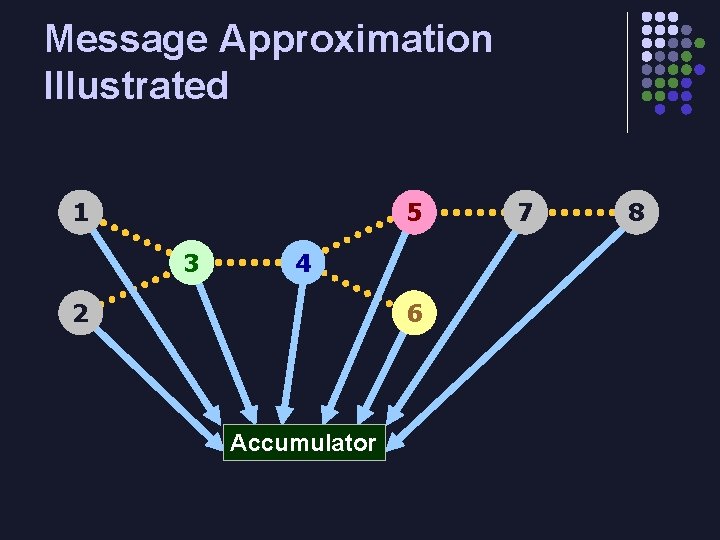 Message Approximation Illustrated

1
5
7
8
3
4
2
6
Accumulator